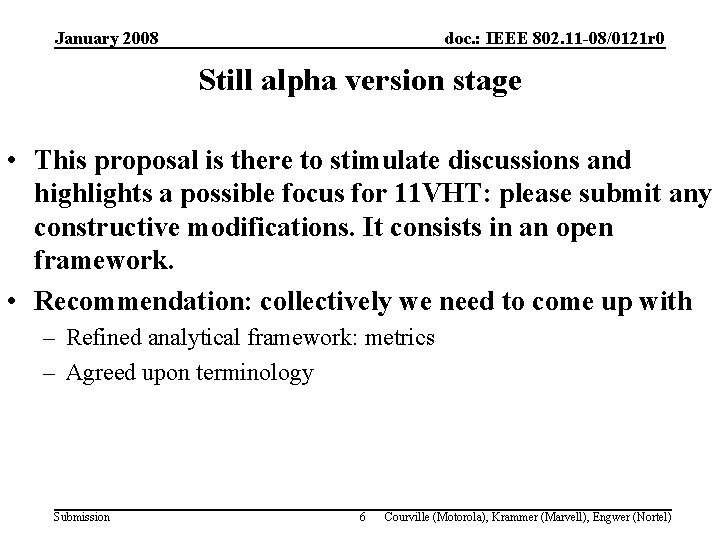 January 2008

doc.: IEEE 802.11-08/0121r0

Still alpha version stage

• This proposal is there to stimulate discussions and highlights a possible focus for 11VHT: please submit any constructive modifications. It consists in an open framework.

• Recommendation: collectively we need to come up with

– Refined analytical framework: metrics

– Agreed upon terminology

Submission

6

Courville (Motorola), Krammer (Marvell), Engwer (Nortel)